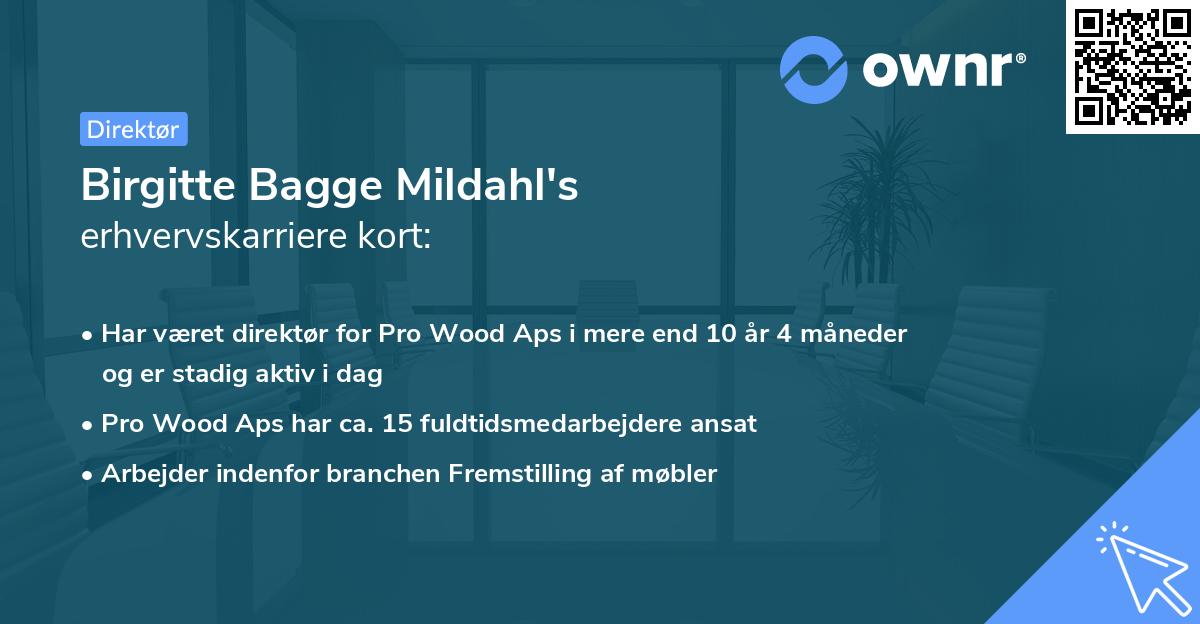 ownr®

Direktør

Birgitte Bagge Mildahl's
erhvervskarriere kort:

• Har været direktør for Pro Wood Aps i mere end 10 år 4 måneder og er stadig aktiv i dag
• Pro Wood Aps har ca. 15 fuldtidsmedarbejdere ansat
• Arbejder indenfor branchen Fremstilling af møbler